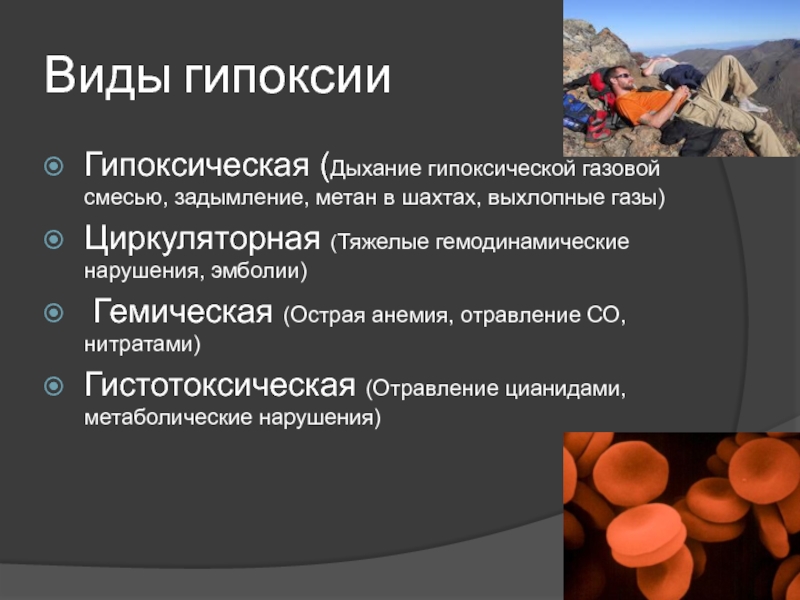 Виды гипоксии

Гипоксическая (Дыхание гипоксической газовой смесью, задымление, метан в шахтах, выхлопные газы)

Циркуляторная (Тяжелые гемодинамические нарушения, эмболии)

Гемическая (Острая анемия, отравление СО, нитратами)

Гистотоксическая (Отравление цианидами, метаболические нарушения)